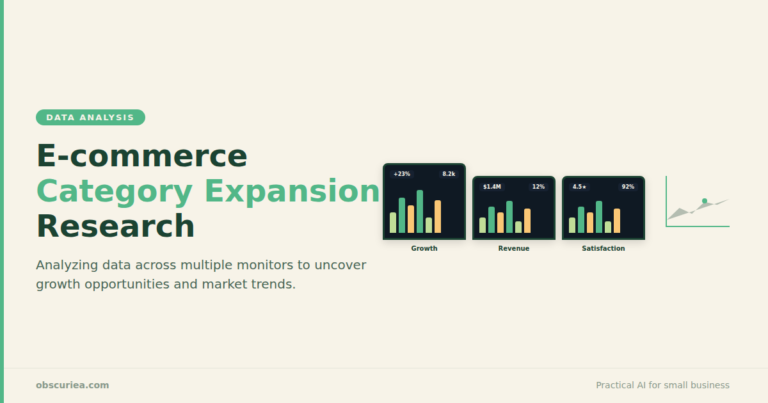 DATA ANALYSIS

E-commerce
Category Expansion
Research

Analyzing data across multiple monitors to uncover growth opportunities and market trends.

+23% 8.2k
Growth

$1.4M 12%
Revenue

4.5★ 92%
Satisfaction

obscuriea.com

Practical AI for small business